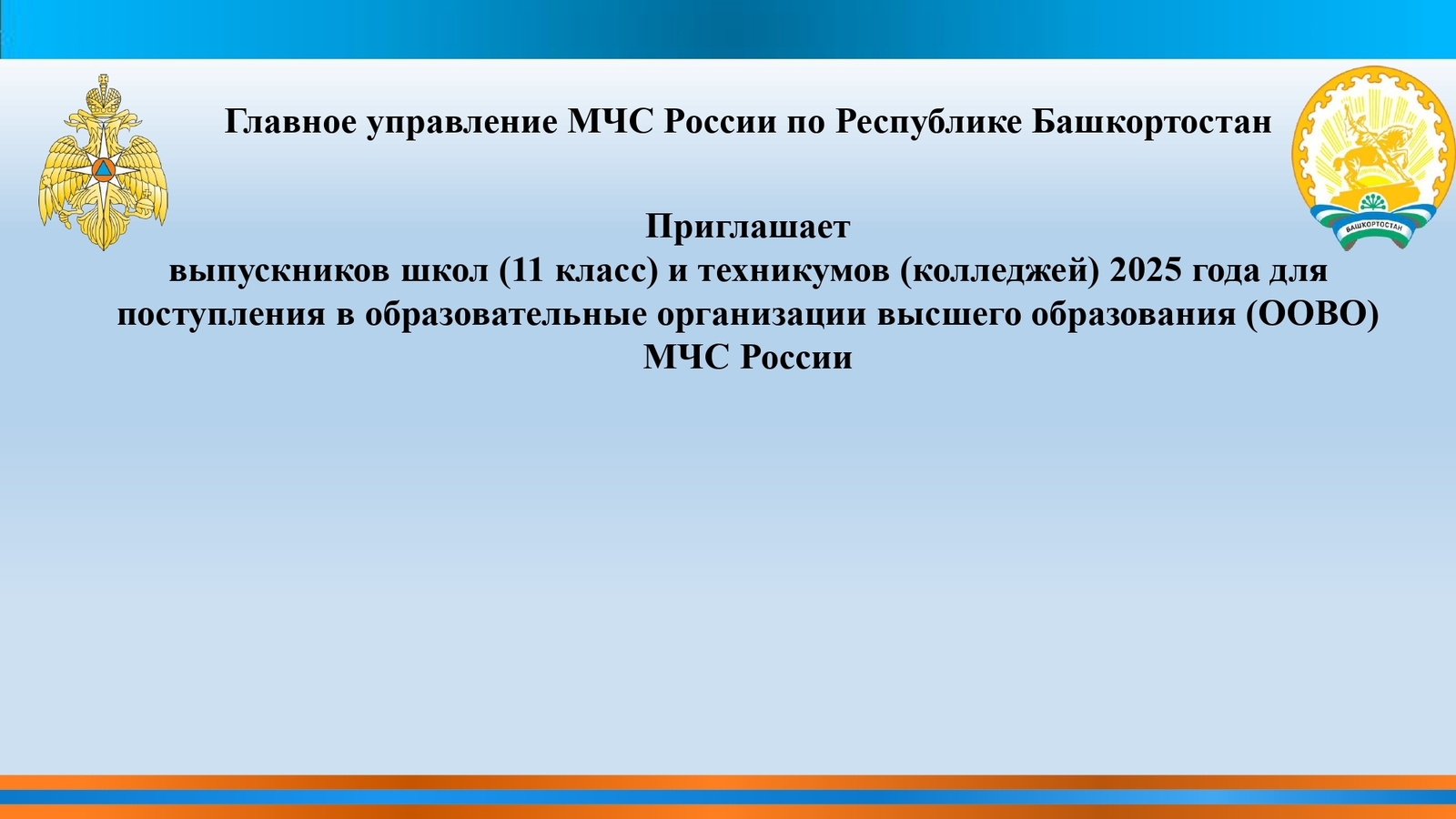 Главное управление МЧС России по Республике Башкортостан

БАШКОРТОСТАН

Приглашает
выпускников школ (11 класс) и техникумов (колледжей) 2025 года для поступления в образовательные организации высшего образования (ООВО) МЧС России